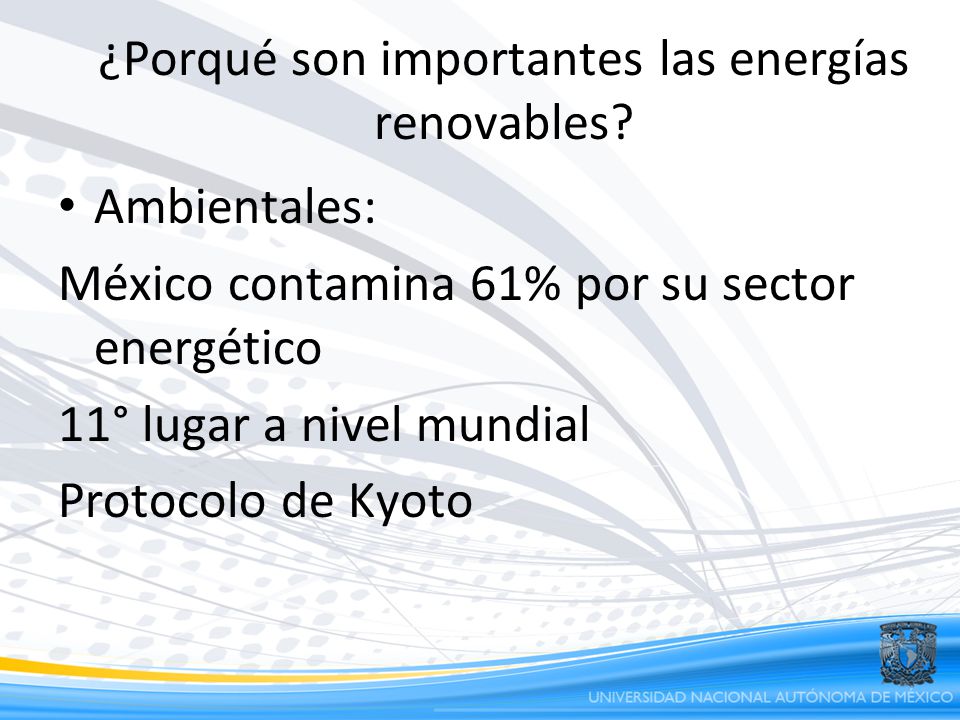 ¿Porqué son importantes las energías renovables?

• Ambientales:

México contamina 61% por su sector energético

11° lugar a nivel mundial

Protocolo de Kyoto

UNIVERSIDAD NACIONAL AUTÓNOMA DE MÉXICO